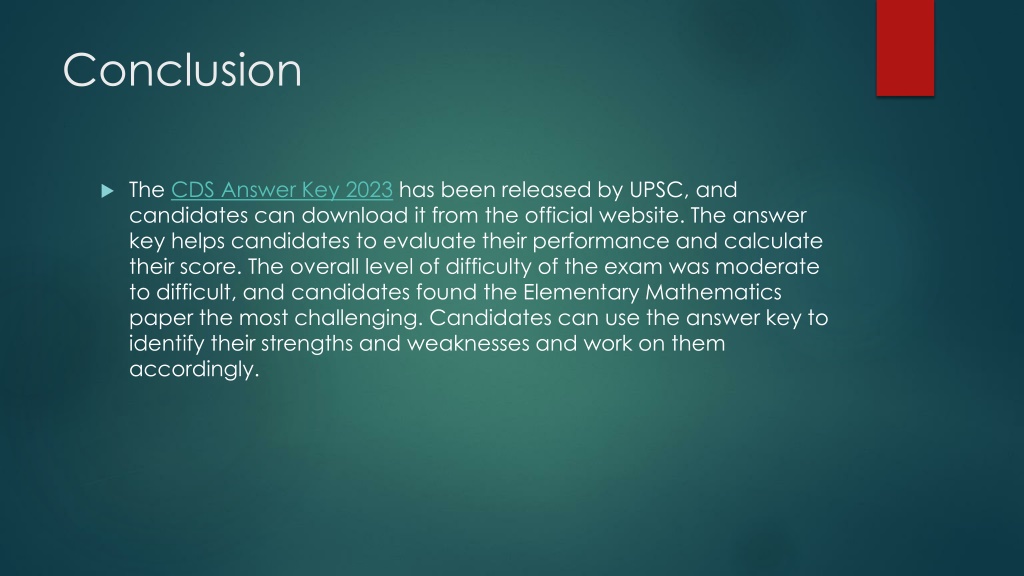 Conclusion

The CDS Answer Key 2023 has been released by UPSC, and candidates can download it from the official website. The answer key helps candidates to evaluate their performance and calculate their score. The overall level of difficulty of the exam was moderate to difficult, and candidates found the Elementary Mathematics paper the most challenging. Candidates can use the answer key to identify their strengths and weaknesses and work on them accordingly.